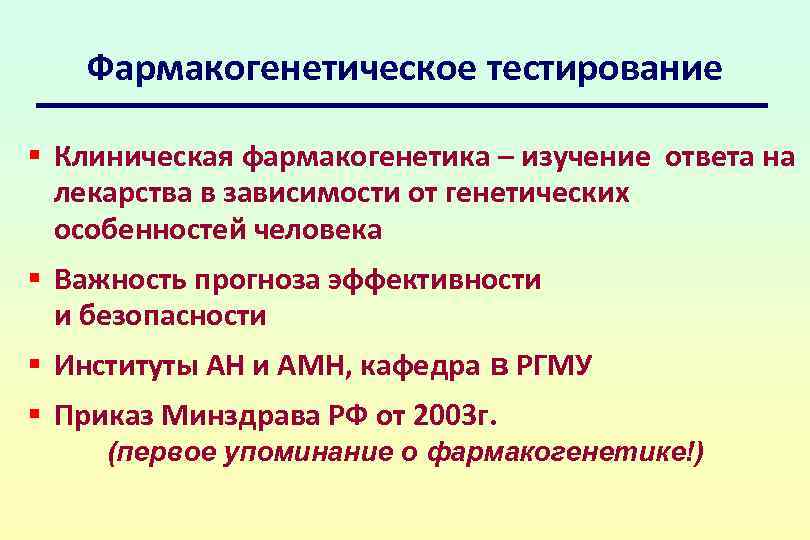 Фармакогенетическое тестирование

▪ Клиническая фармакогенетика – изучение ответа на лекарства в зависимости от генетических особенностей человека

▪ Важность прогноза эффективности и безопасности

▪ Институты АН и АМН, кафедра в РГМУ

▪ Приказ Минздрава РФ от 2003г.
(первое упоминание о фармакогенетике!)